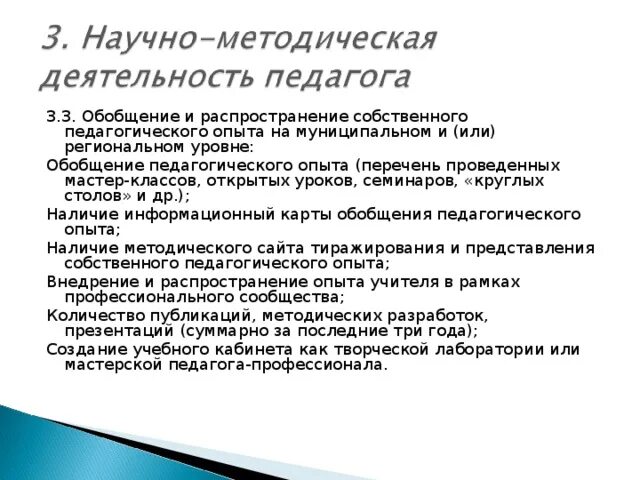 3. Научно-методическая деятельность педагога

3.3. Обобщение и распространение собственного педагогического опыта на муниципальном и (или) региональном уровне:

Обобщение педагогического опыта (перечень проведенных мастер-классов, открытых уроков, семинаров, «круглых столов» и др.);

Наличие информационный карты обобщения педагогического опыта;

Наличие методического сайта тиражирования и представления собственного педагогического опыта;

Внедрение и распространение опыта учителя в рамках профессионального сообщества;

Количество публикаций, методических разработок, презентаций (суммарно за последние три года);

Создание учебного кабинета как творческой лаборатории или мастерской педагога-профессионала.